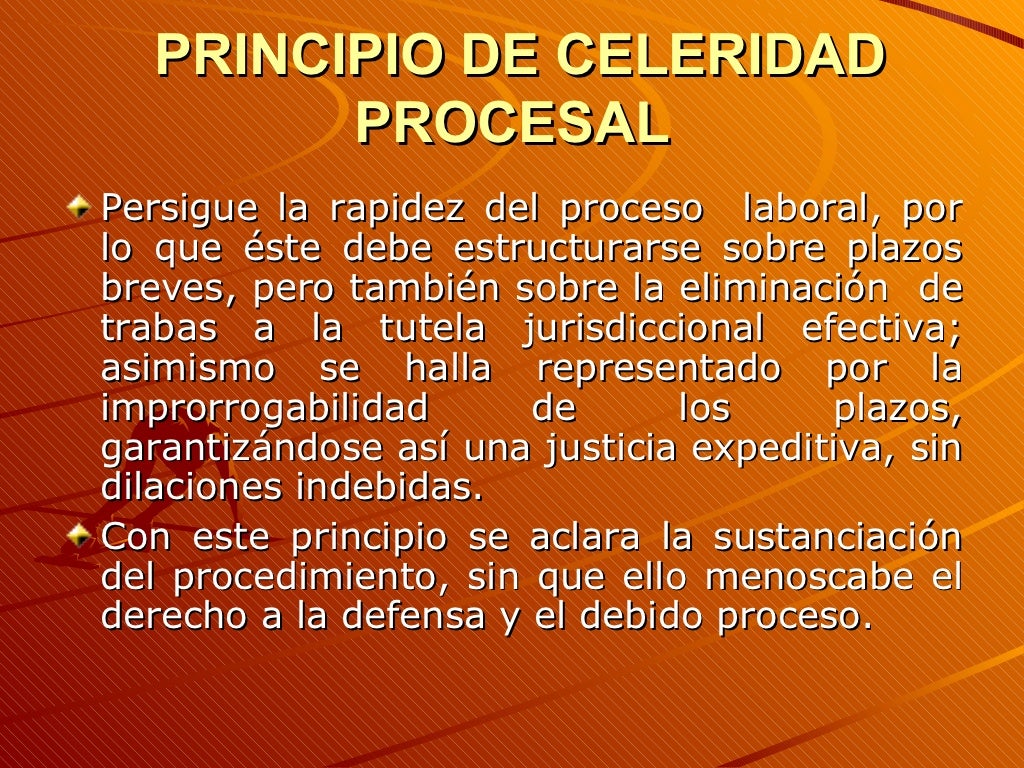 PRINCIPIO DE CELERIDAD PROCESAL

Persigue la rapidez del proceso laboral, por lo que éste debe estructurarse sobre plazos breves, pero también sobre la eliminación de trabas a la tutela jurisdiccional efectiva; asimismo se halla representado por la improrrogabilidad de los plazos, garantizándose así una justicia expeditiva, sin dilaciones indebidas.

Con este principio se aclara la sustanciación del procedimiento, sin que ello menoscabe el derecho a la defensa y el debido proceso.